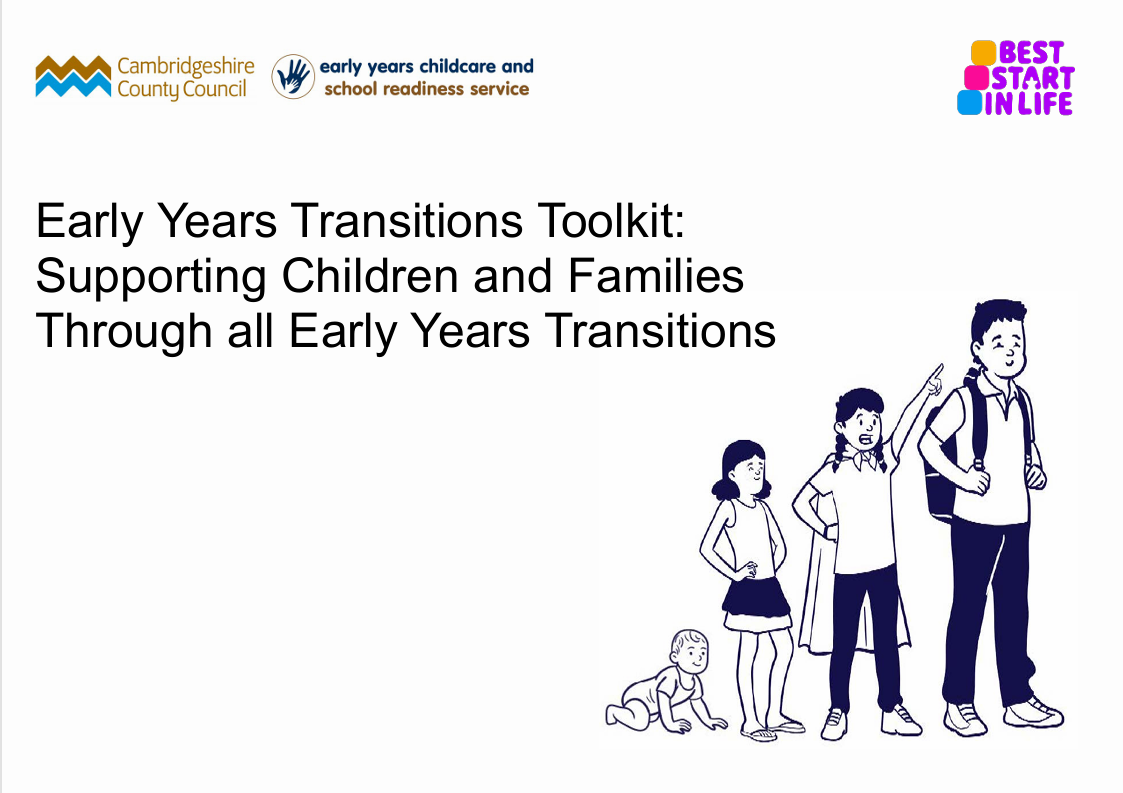 Cambridgeshire County Council

early years childcare and school readiness service

BEST START IN LIFE

Early Years Transitions Toolkit: Supporting Children and Families Through all Early Years Transitions